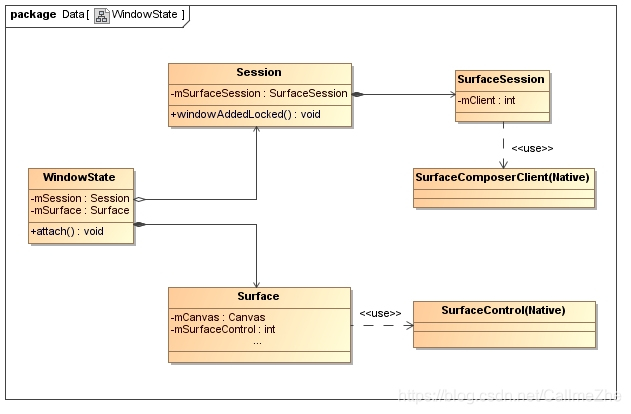 package Data [ WindowState ]

Session
-mSurfaceSession : SurfaceSession
+windowAddedLocked() : void

SurfaceSession
-mClient : int

<<use>>

SurfaceComposerClient(Native)

WindowState
-mSession : Session
-mSurface : Surface
+attach() : void

Surface
-mCanvas : Canvas
-mSurfaceControl : int
...

<<use>>

SurfaceControl(Native)

https://blog.csdn.net/CallmeZhe